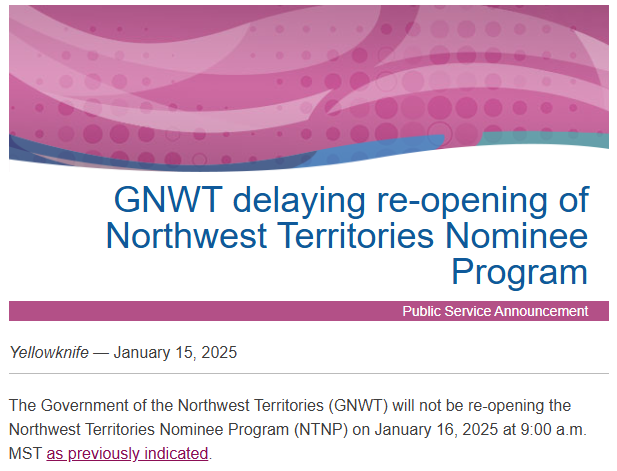 GNWT delaying re-opening of Northwest Territories Nominee Program

Public Service Announcement

Yellowknife — January 15, 2025

The Government of the Northwest Territories (GNWT) will not be re-opening the Northwest Territories Nominee Program (NTNP) on January 16, 2025 at 9:00 a.m. MST as previously indicated.